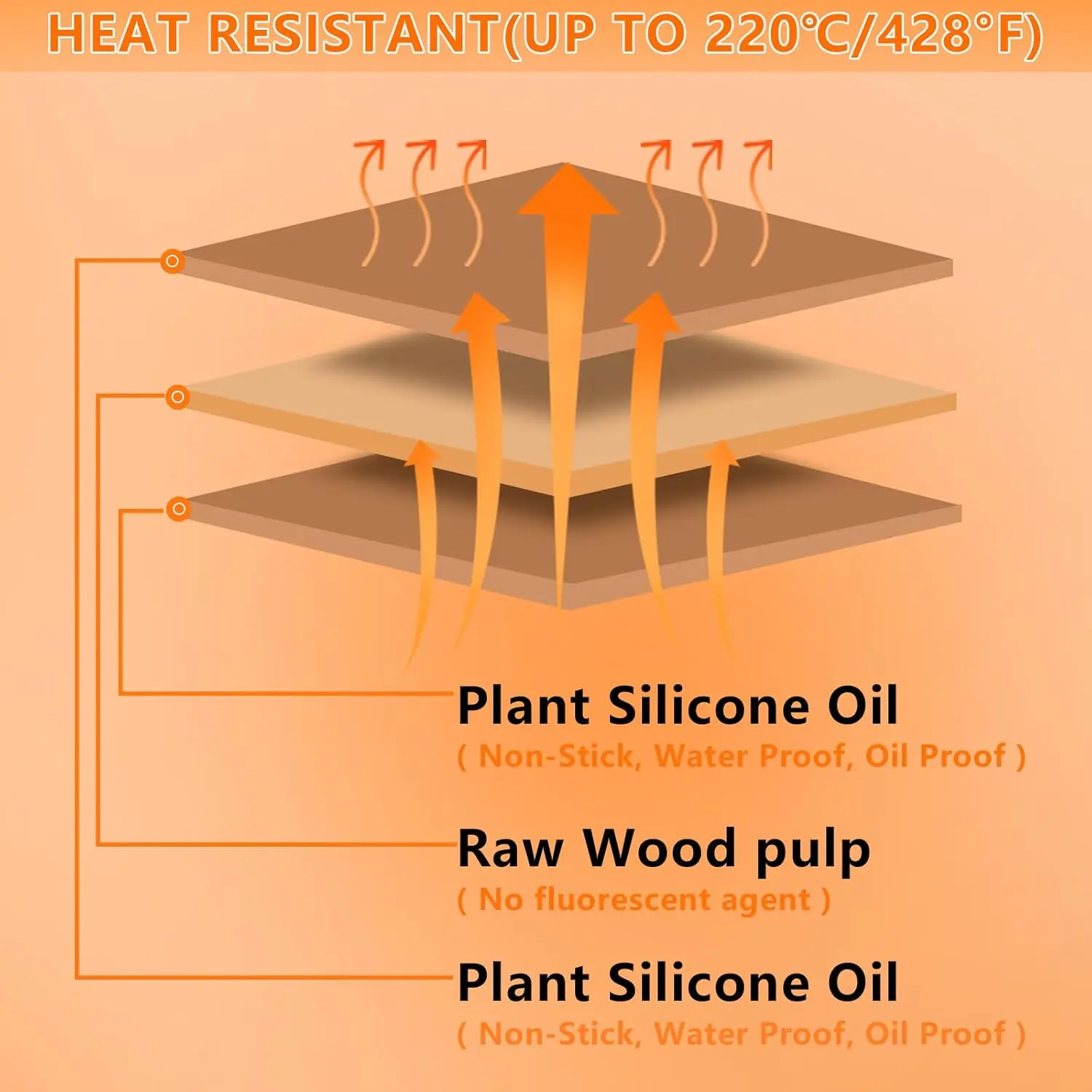 HEAT RESISTANT(UP TO 220℃/428°F)

Plant Silicone Oil
( Non-Stick, Water Proof, Oil Proof )

Raw Wood pulp
( No fluorescent agent )

Plant Silicone Oil
( Non-Stick, Water Proof, Oil Proof )